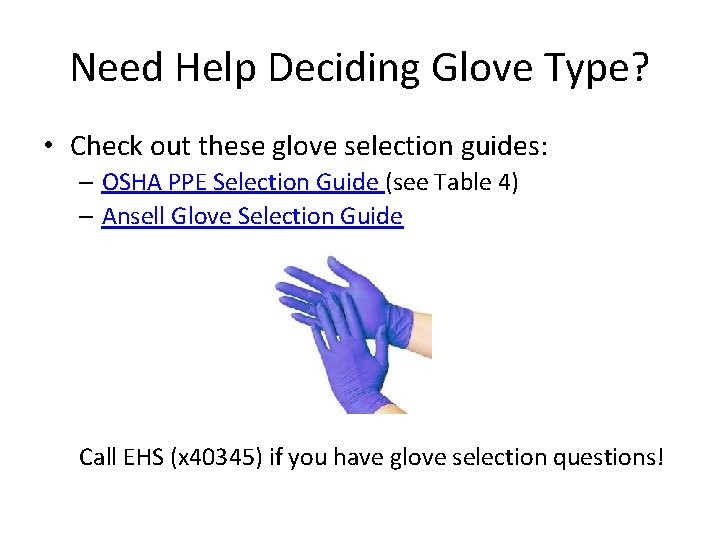 Need Help Deciding Glove Type?

• Check out these glove selection guides:
– OSHA PPE Selection Guide (see Table 4)
– Ansell Glove Selection Guide

Call EHS (x40345) if you have glove selection questions!